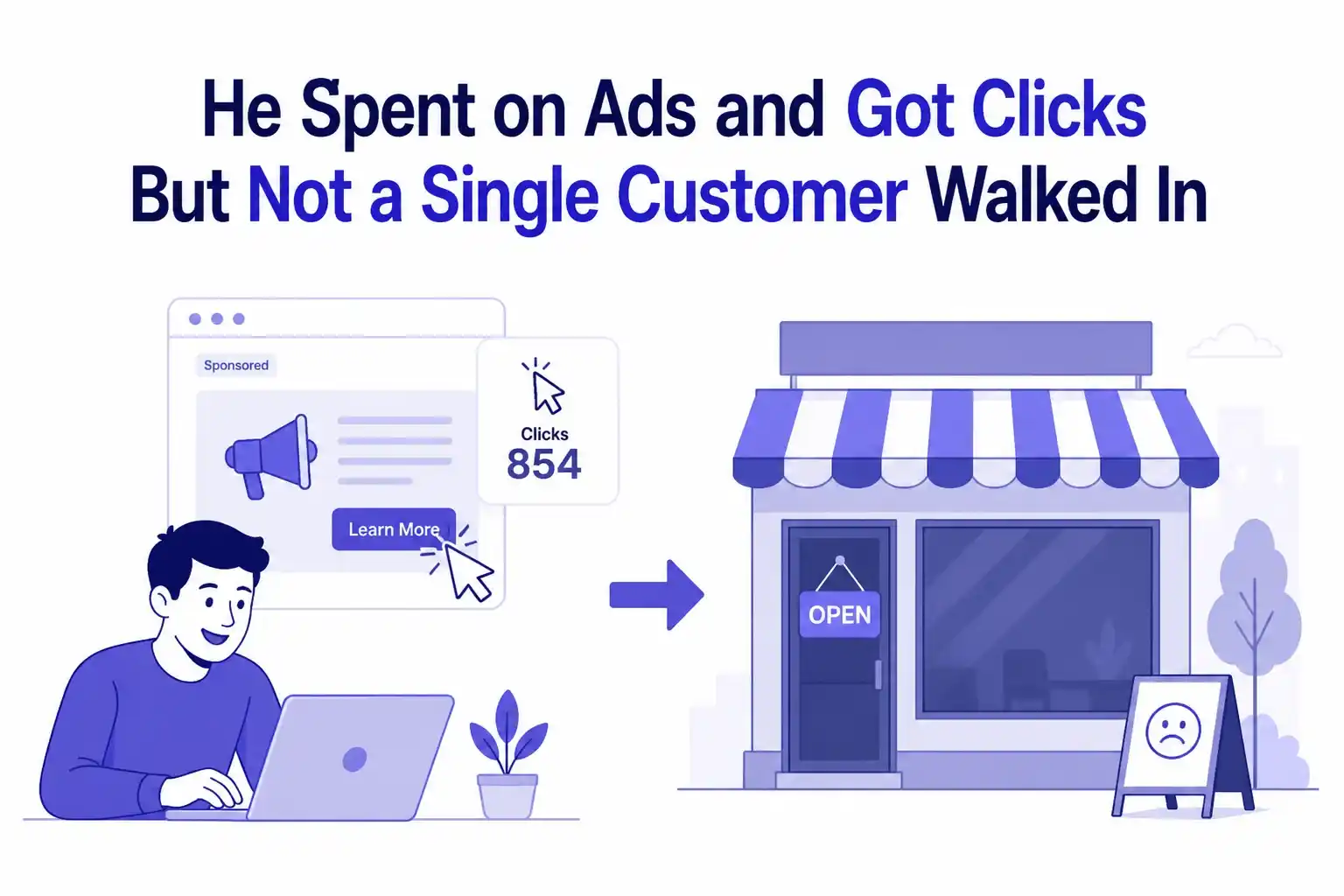 He Spent on Ads and Got Clicks
But Not a Single Customer Walked In

Sponsored

Learn More

Clicks
854

OPEN